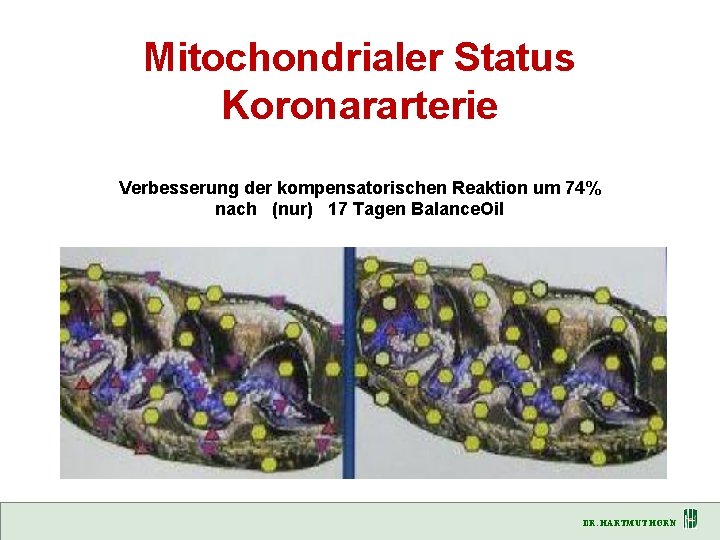 Mitochondrialer Status Koronararterie

Verbesserung der kompensatorischen Reaktion um 74% nach (nur) 17 Tagen BalanceOil

DR. HARTMUT HORN